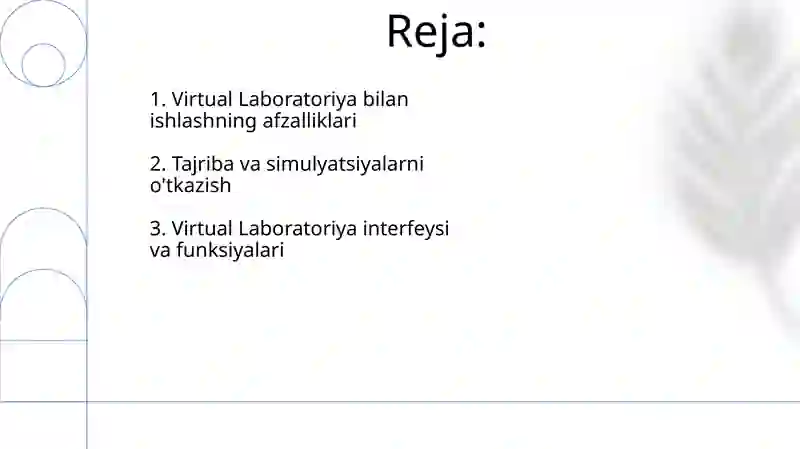 Reja:

1. Virtual Laboratoriya bilan ishlashning afzalliklari

2. Tajriba va simulyatsiyalarni o'tkazish

3. Virtual Laboratoriya interfeysi va funksiyalari